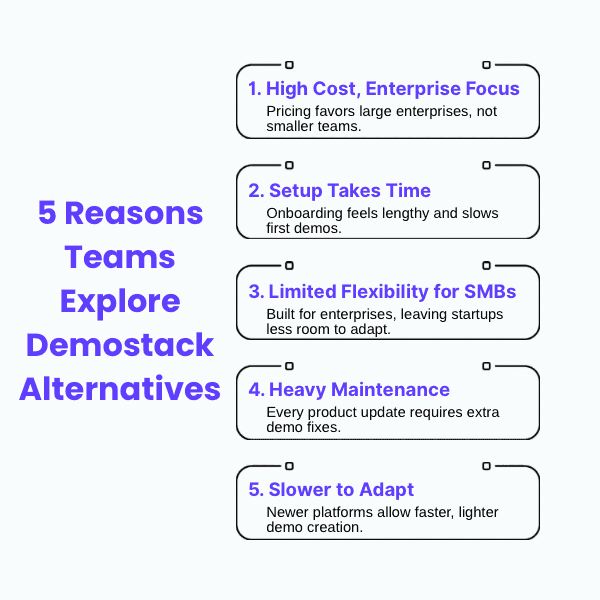 5 Reasons Teams Explore Demostack Alternatives

1. High Cost, Enterprise Focus
Pricing favors large enterprises, not smaller teams.

2. Setup Takes Time
Onboarding feels lengthy and slows first demos.

3. Limited Flexibility for SMBs
Built for enterprises, leaving startups less room to adapt.

4. Heavy Maintenance
Every product update requires extra demo fixes.

5. Slower to Adapt
Newer platforms allow faster, lighter demo creation.